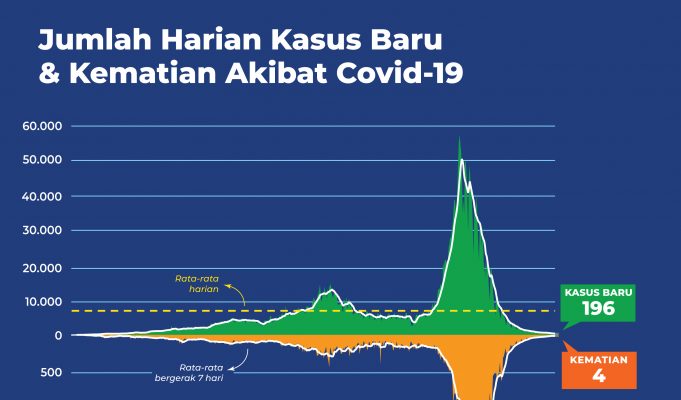 Jumlah Harian Kasus Baru & Kematian Akibat Covid-19

60.000
50.000
40.000
30.000
20.000
10.000
0
500

Rata-rata harian

Rata-rata bergerak 7 hari

KASUS BARU
196

KEMATIAN
4